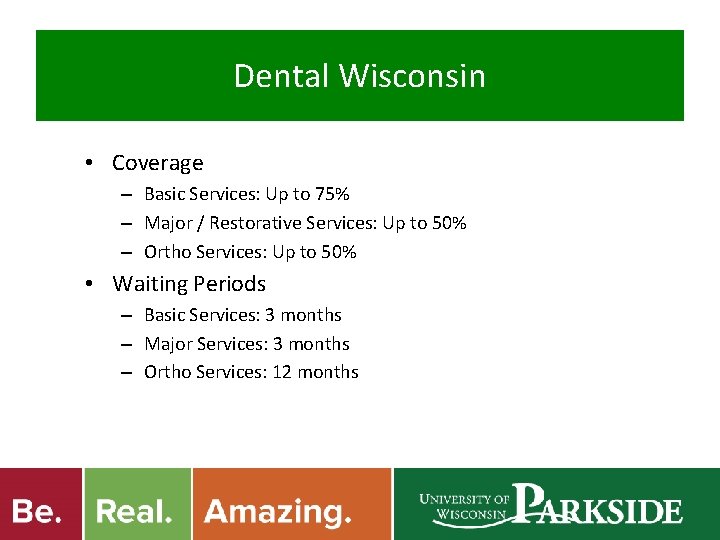 Dental Wisconsin

• Coverage
– Basic Services: Up to 75%
– Major / Restorative Services: Up to 50%
– Ortho Services: Up to 50%

• Waiting Periods
– Basic Services: 3 months
– Major Services: 3 months
– Ortho Services: 12 months

Be. Real. Amazing.

UNIVERSITY OF WISCONSIN PARKSIDE